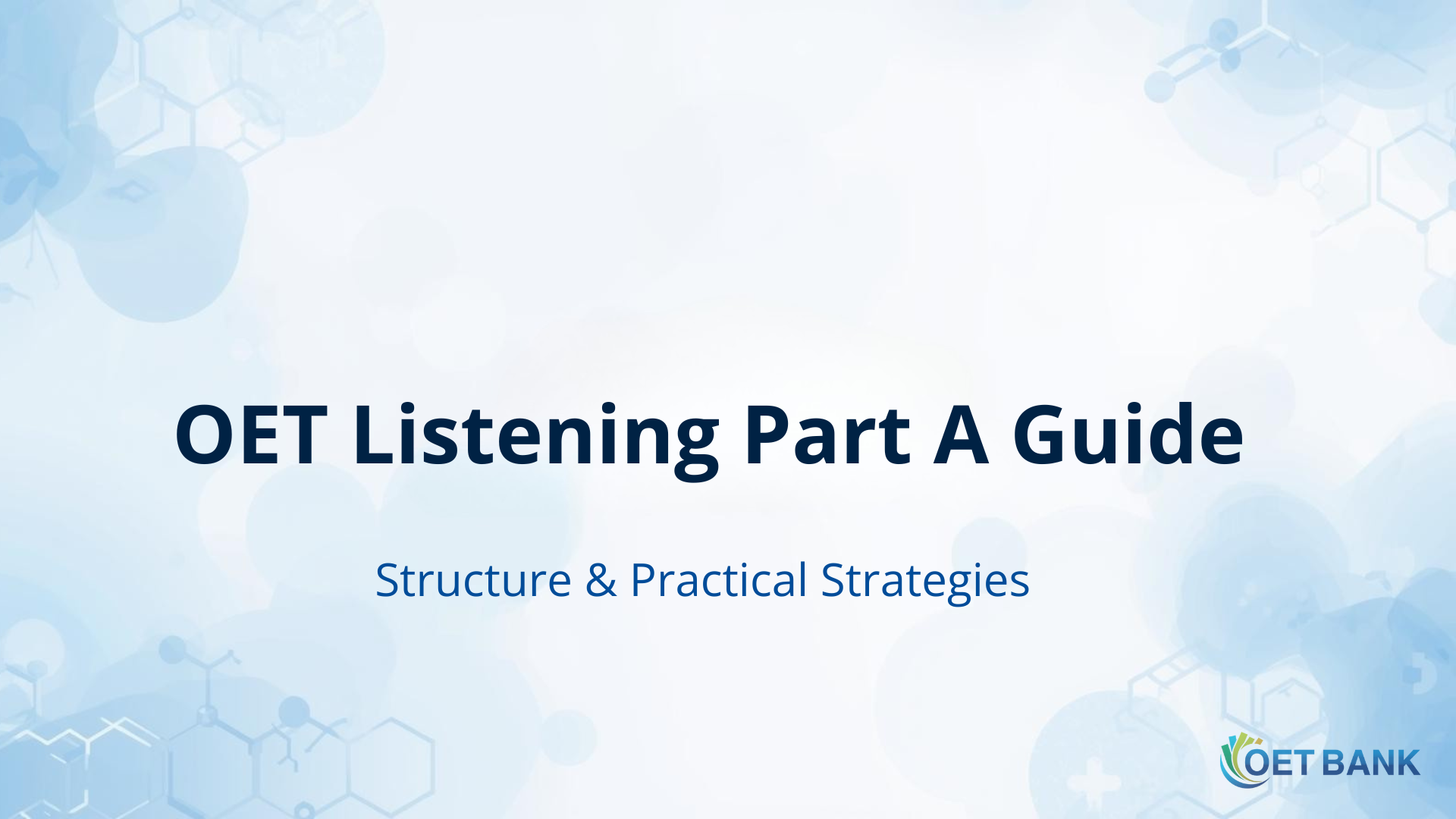 OET Listening Part A Guide

Structure & Practical Strategies

OET BANK